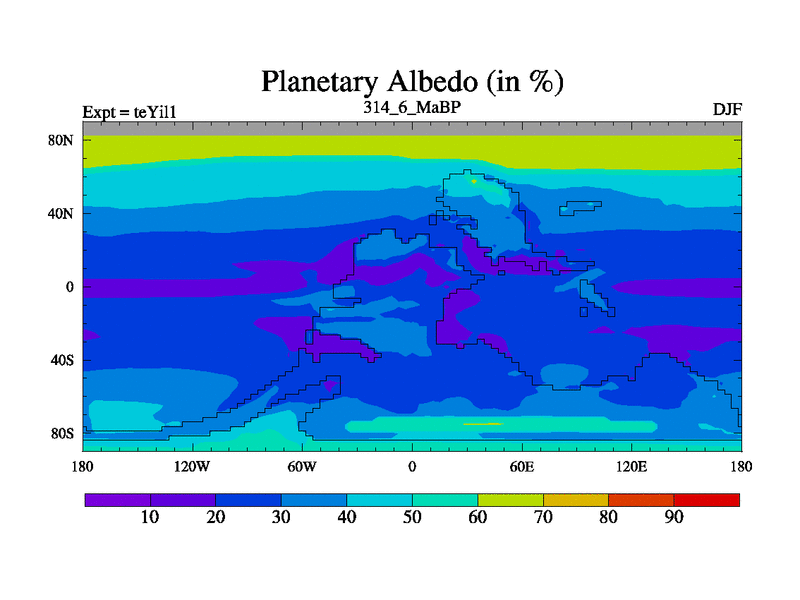 Planetary Albedo (in %)

Expt = teYil1

314_6_MaBP

DJF

80N
40N
0
40S
80S

180
120W
60W
0
60E
120E
180

10
20
30
40
50
60
70
80
90